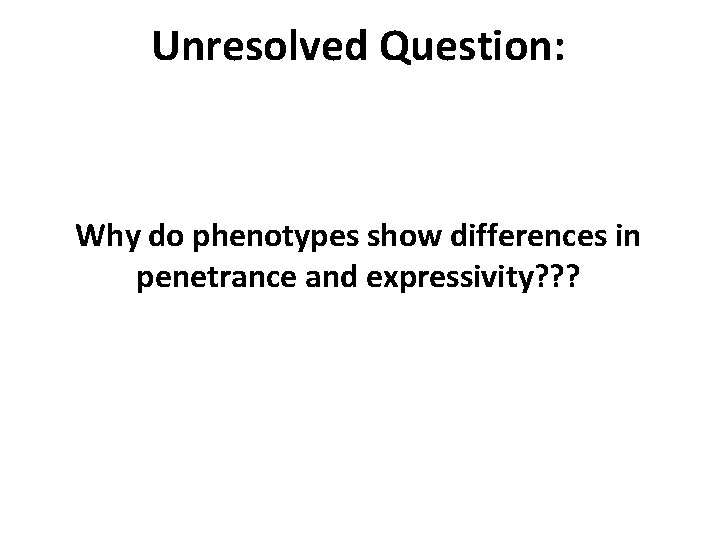 Unresolved Question:

Why do phenotypes show differences in penetrance and expressivity???